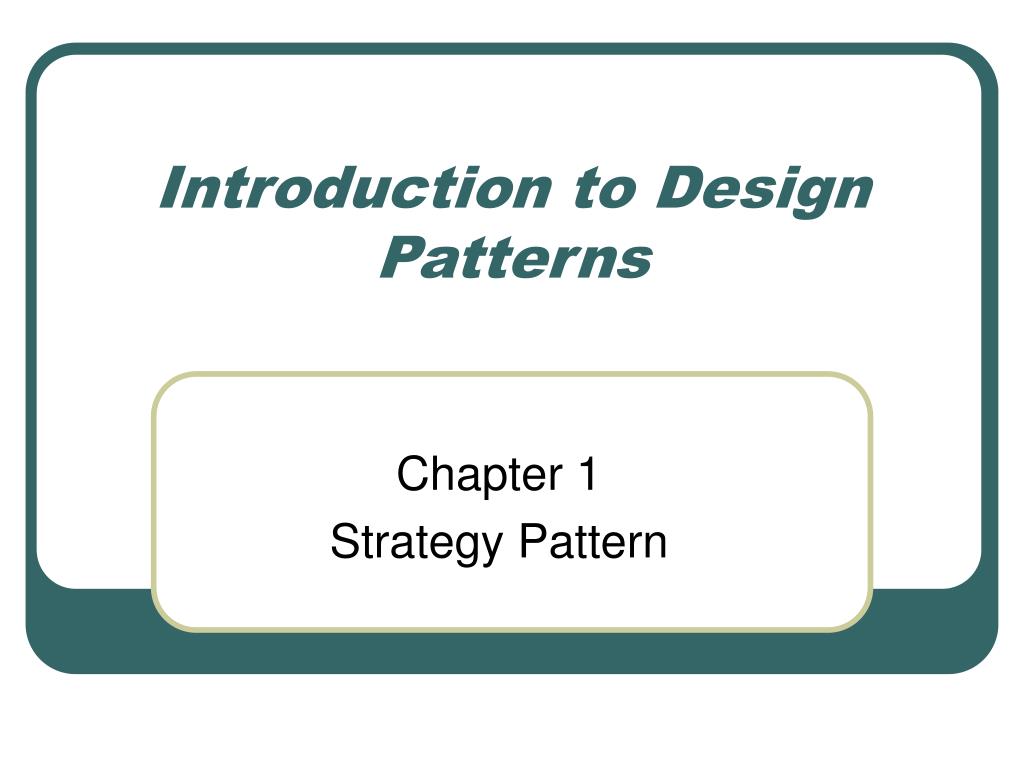 Introduction to Design Patterns

Chapter 1
Strategy Pattern